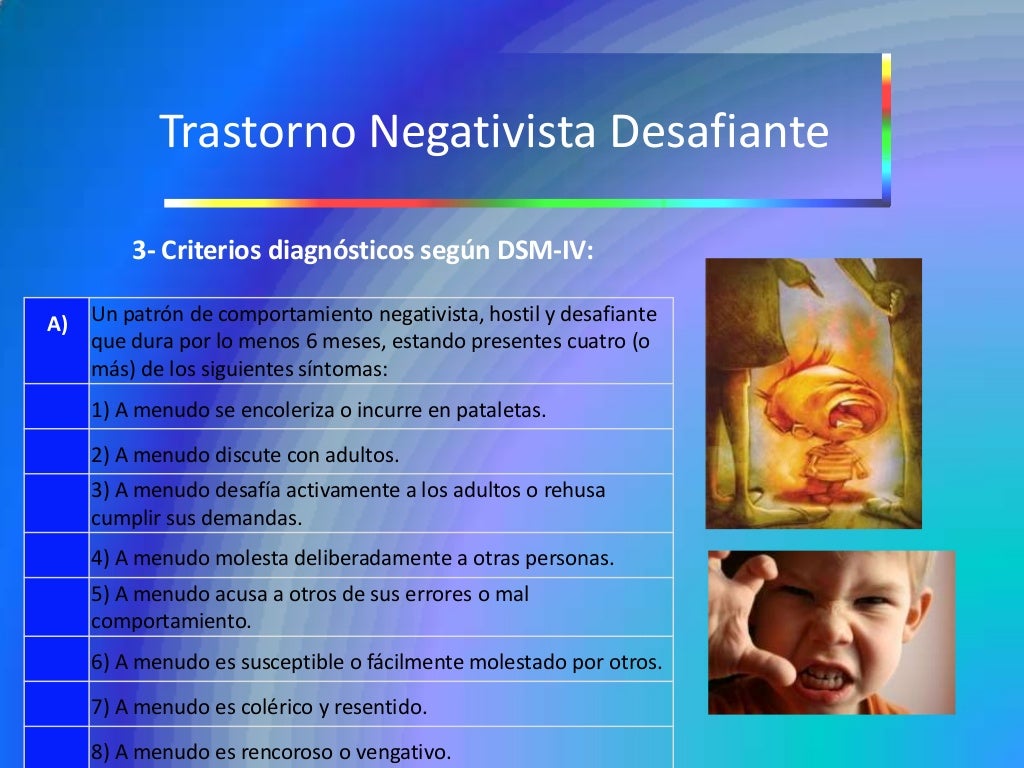 Trastorno Negativista Desafiante

3- Criterios diagnósticos según DSM-IV:

| A) | Un patrón de comportamiento negativista, hostil y desafiante que dura por lo menos 6 meses, estando presentes cuatro (o más) de los siguientes síntomas: |
|---|---|
| | 1) A menudo se encoleriza o incurre en pataletas. |
| | 2) A menudo discute con adultos. |
| | 3) A menudo desafía activamente a los adultos o rehusa cumplir sus demandas. |
| | 4) A menudo molesta deliberadamente a otras personas. |
| | 5) A menudo acusa a otros de sus errores o mal comportamiento. |
| | 6) A menudo es susceptible o fácilmente molestado por otros. |
| | 7) A menudo es colérico y resentido. |
| | 8) A menudo es rencoroso o vengativo. |